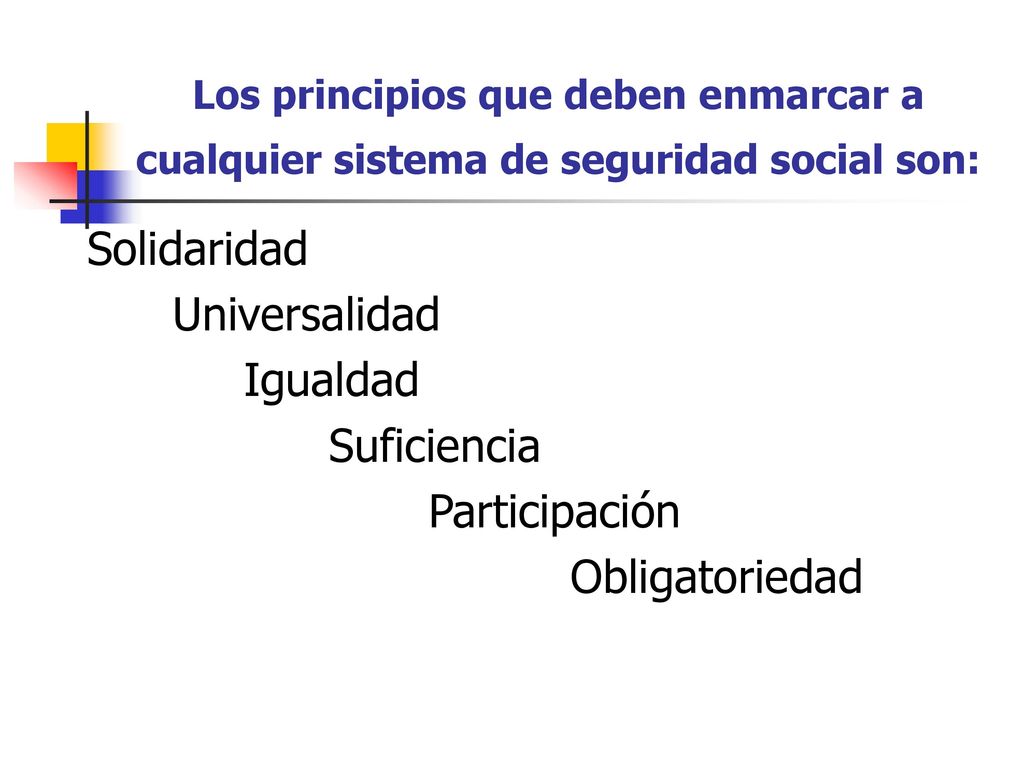 Los principios que deben enmarcar a cualquier sistema de seguridad social son:

Solidaridad
Universalidad
Igualdad
Suficiencia
Participación
Obligatoriedad